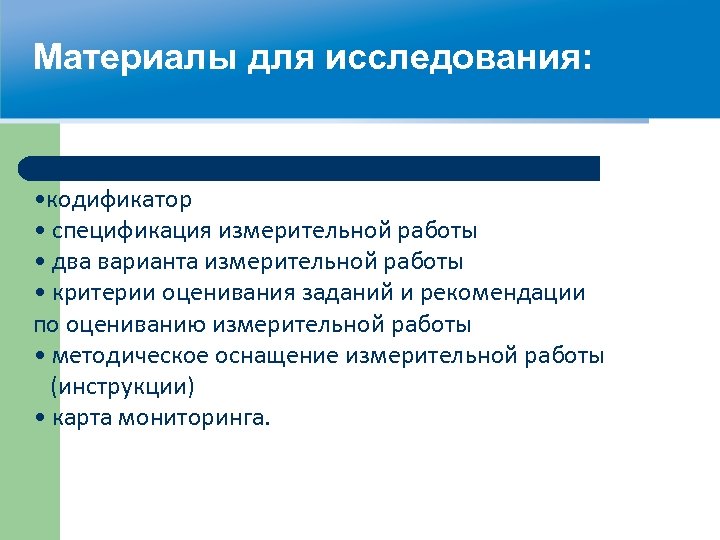 Материалы для исследования:

•кодификатор
• спецификация измерительной работы
• два варианта измерительной работы
• критерии оценивания заданий и рекомендации по оцениванию измерительной работы
• методическое оснащение измерительной работы (инструкции)
• карта мониторинга.